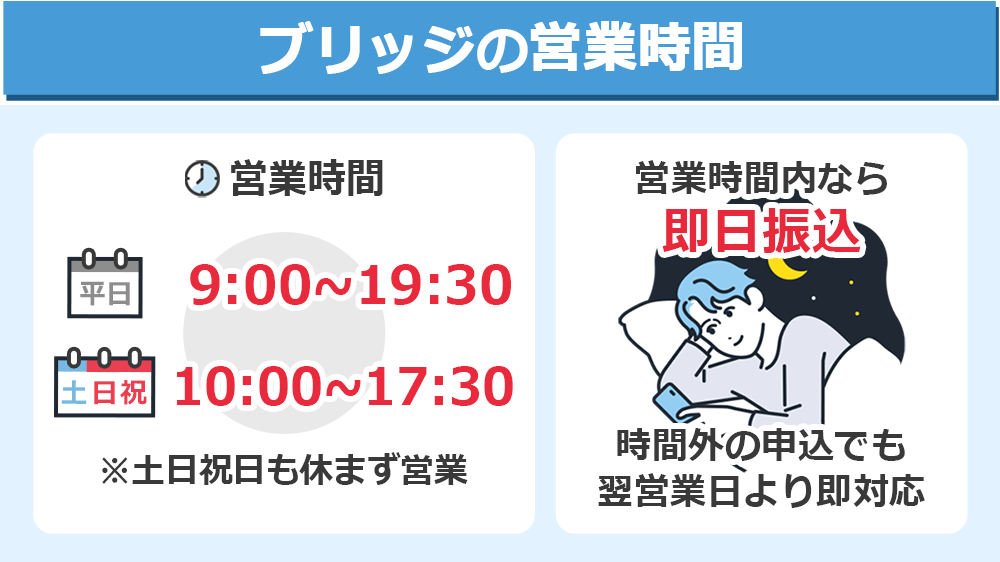 ブリッジの営業時間

営業時間

平日 9:00~19:30

土日祝 10:00~17:30

※土日祝日も休まず営業

営業時間内なら
即日振込

時間外の申込でも
翌営業日より即対応